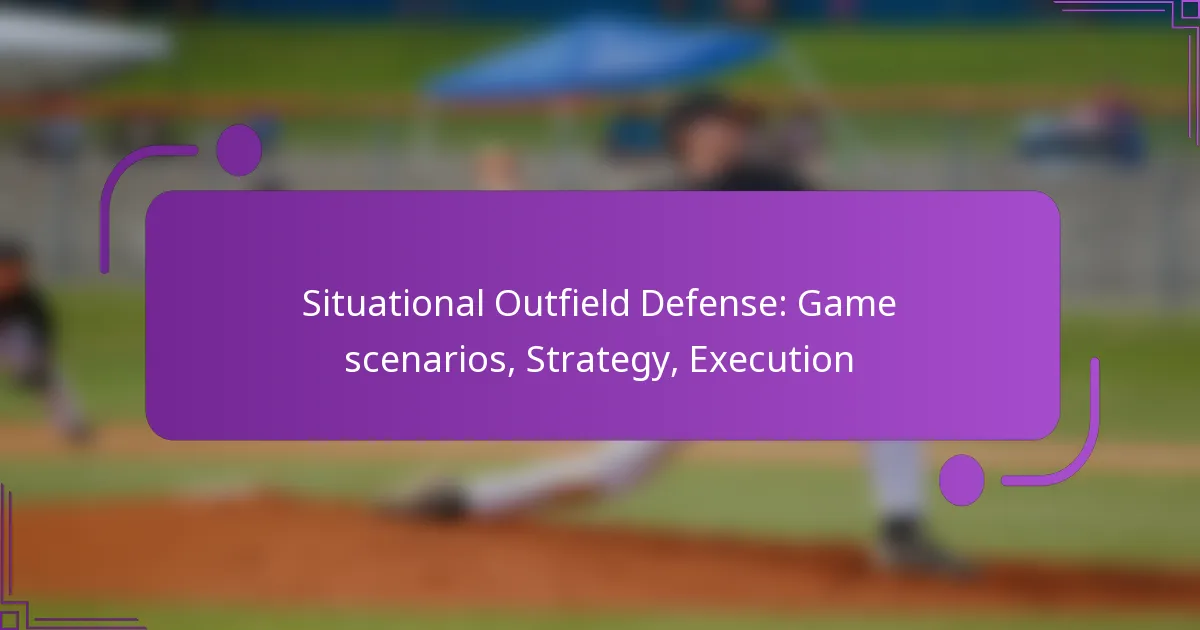 Situational Outfield Defense: Game scenarios, Strategy, Execution